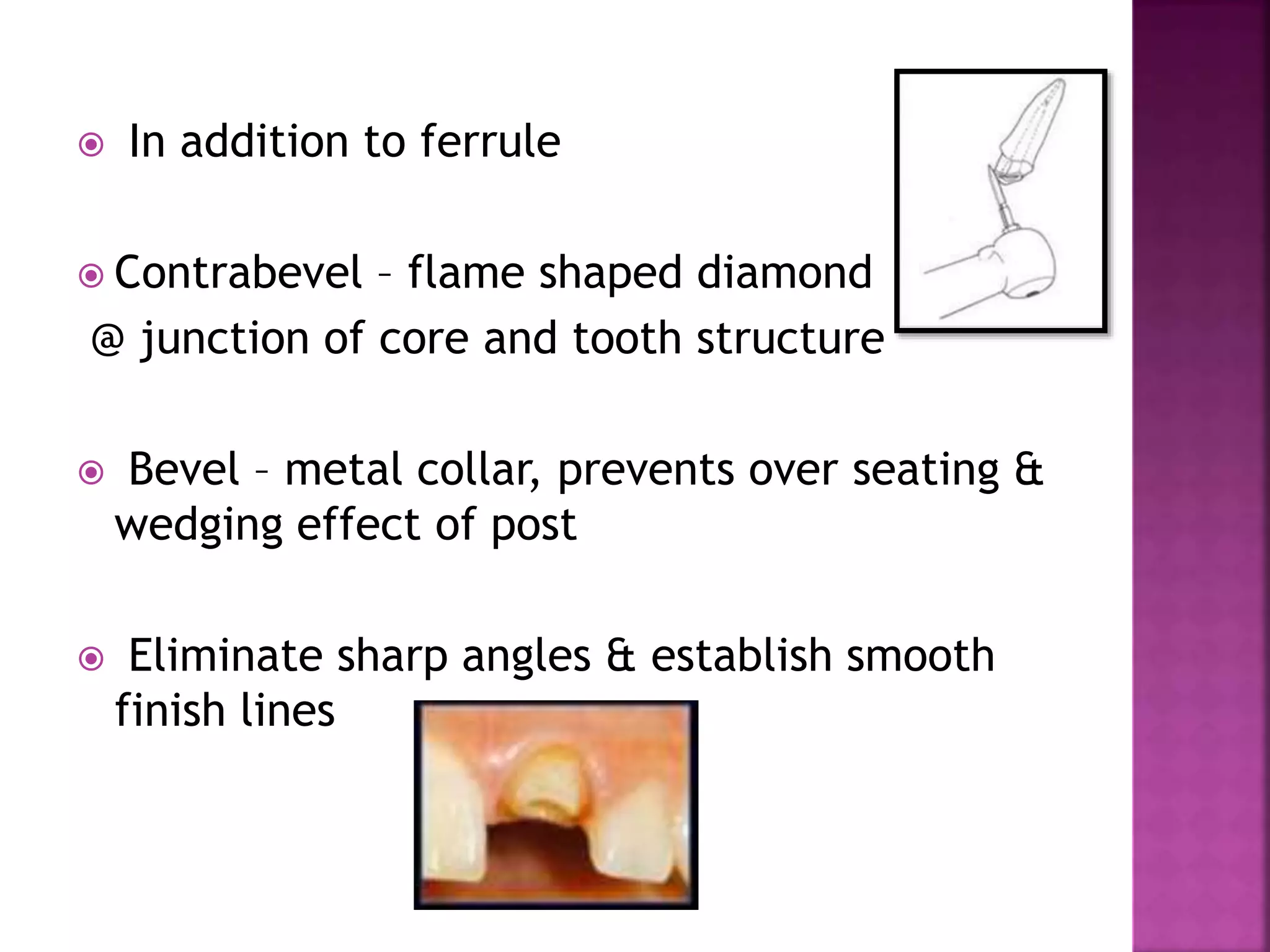 In addition to ferrule

Contrabevel – flame shaped diamond
@ junction of core and tooth structure

Bevel – metal collar, prevents over seating & wedging effect of post

Eliminate sharp angles & establish smooth finish lines